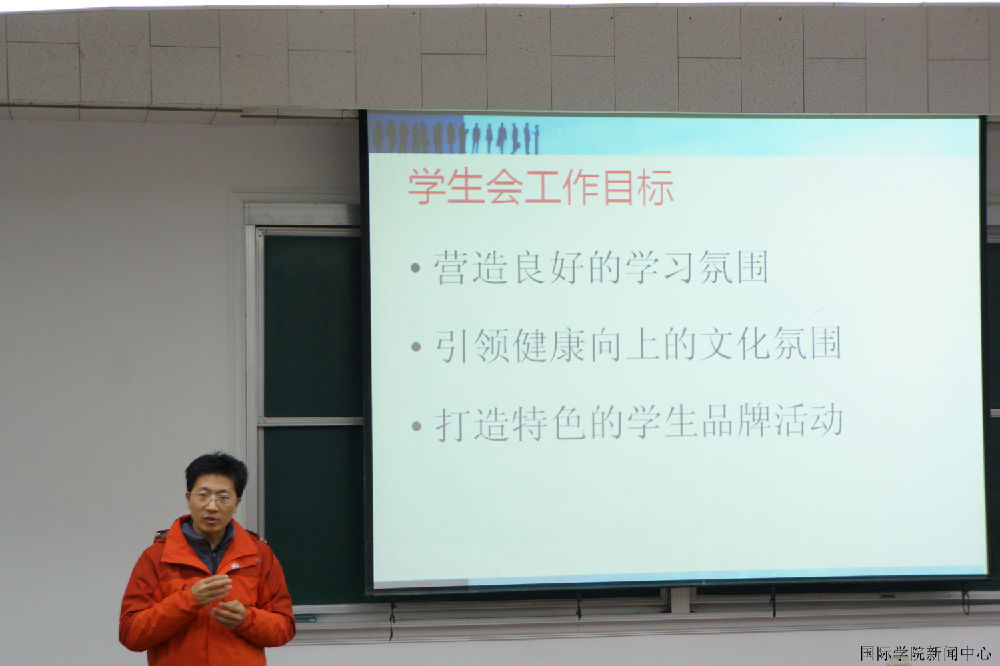 学生会工作目标

• 营造良好的学习氛围

• 引领健康向上的文化氛围

• 打造特色的学生品牌活动

国际学院新闻中心